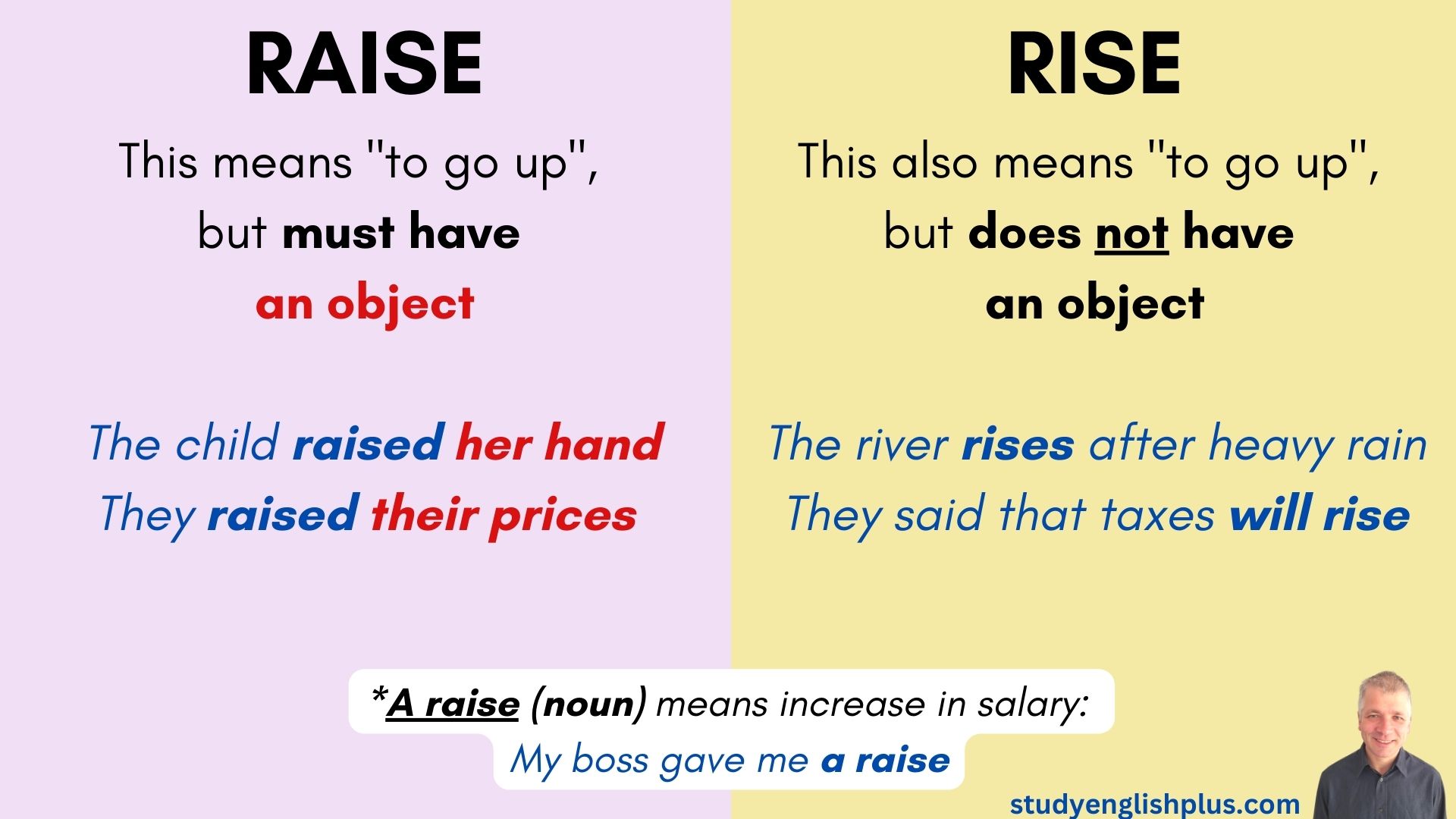 RAISE

This means "to go up", but must have an object

The child raised her hand
They raised their prices

RISE

This also means "to go up", but does not have an object

The river rises after heavy rain
They said that taxes will rise

*A raise (noun) means increase in salary:
My boss gave me a raise

studyenglishplus.com